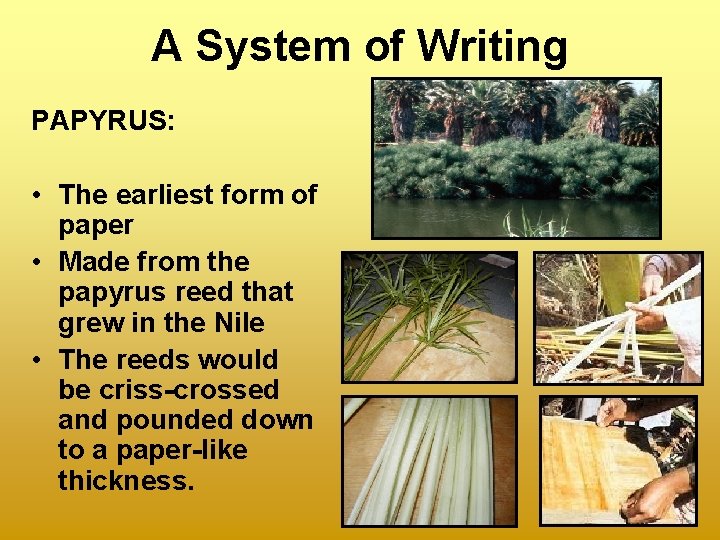 A System of Writing

PAPYRUS:

• The earliest form of paper
• Made from the papyrus reed that grew in the Nile
• The reeds would be criss-crossed and pounded down to a paper-like thickness.